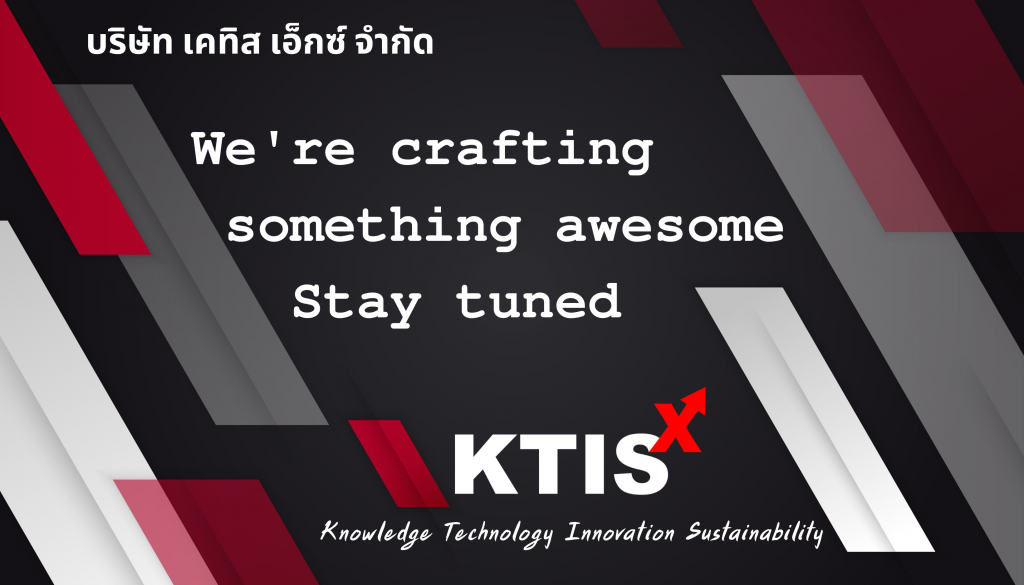 บริษัท เคทิส เอ็กซ์ จำกัด

We're crafting
something awesome
Stay tuned

KTIS X
Knowledge Technology Innovation Sustainability